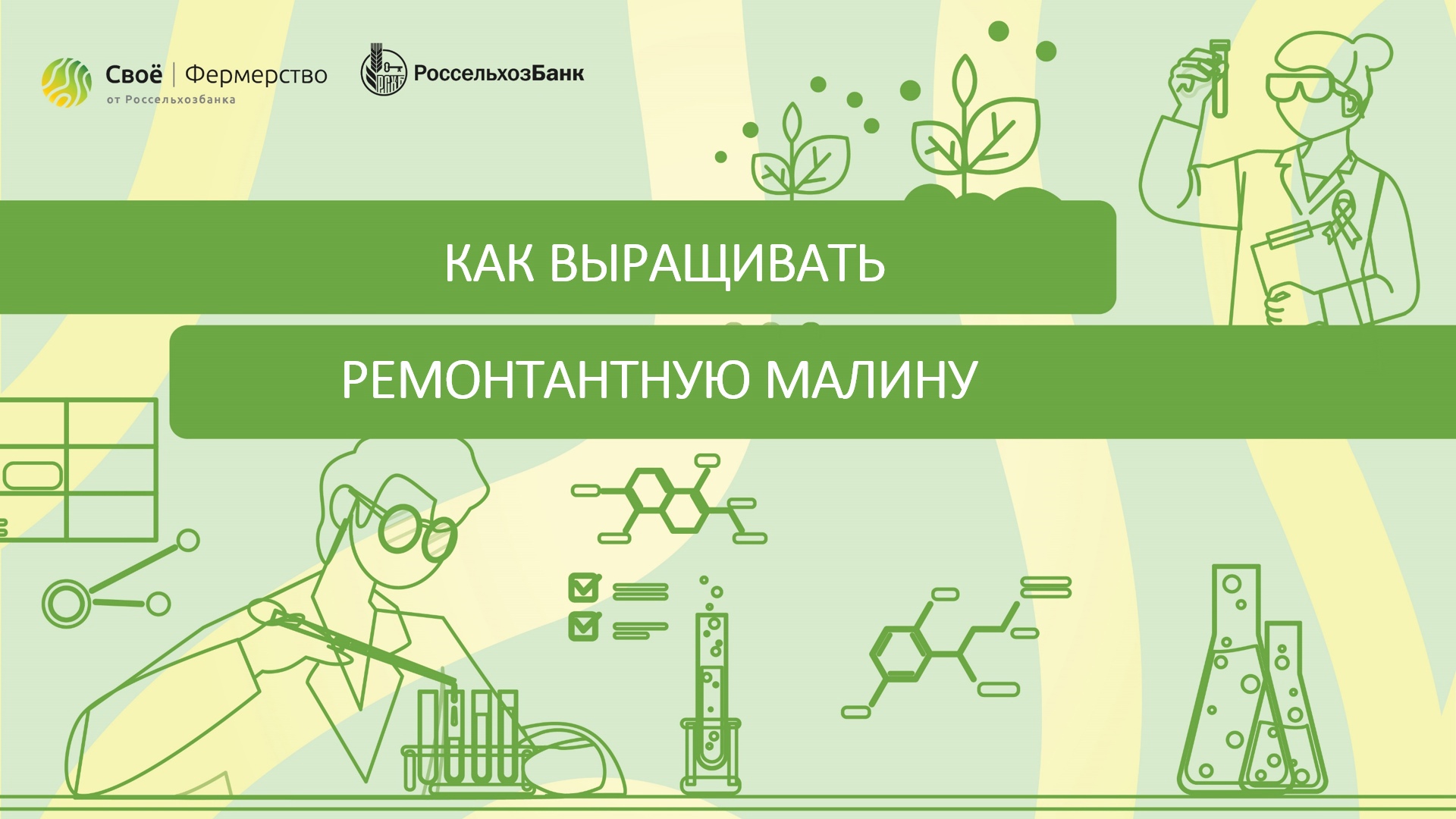 Своё | Фермерство
от Россельхозбанка

РСХБ РоссельхозБанк

КАК ВЫРАЩИВАТЬ

РЕМОНТАНТНУЮ МАЛИНУ